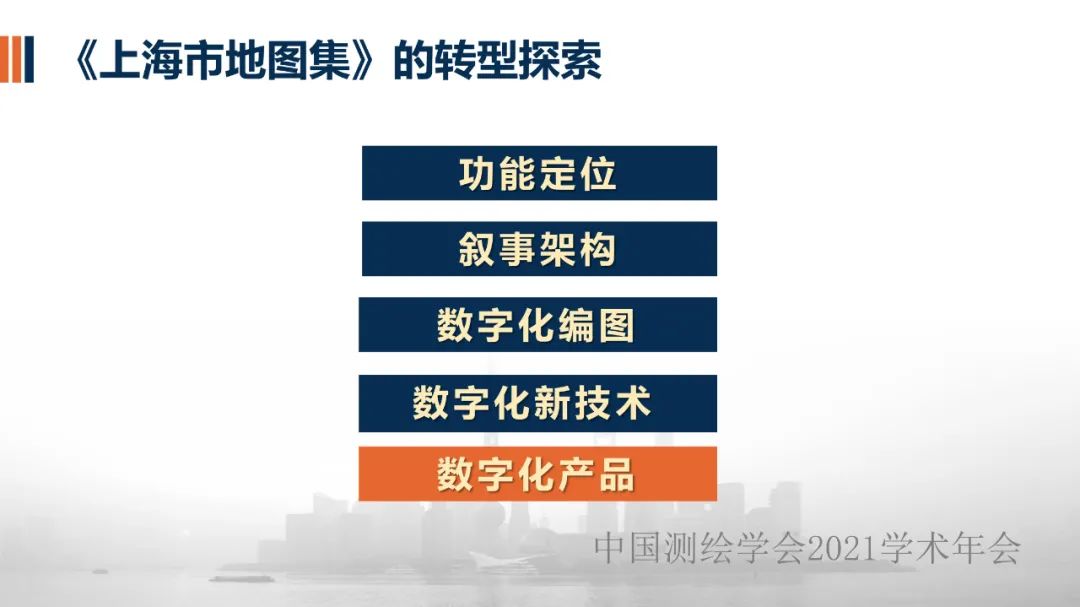 《上海市地图集》的转型探索

功能定位

叙事架构

数字化编图

数字化新技术

数字化产品

中国测绘学会2021学术年会